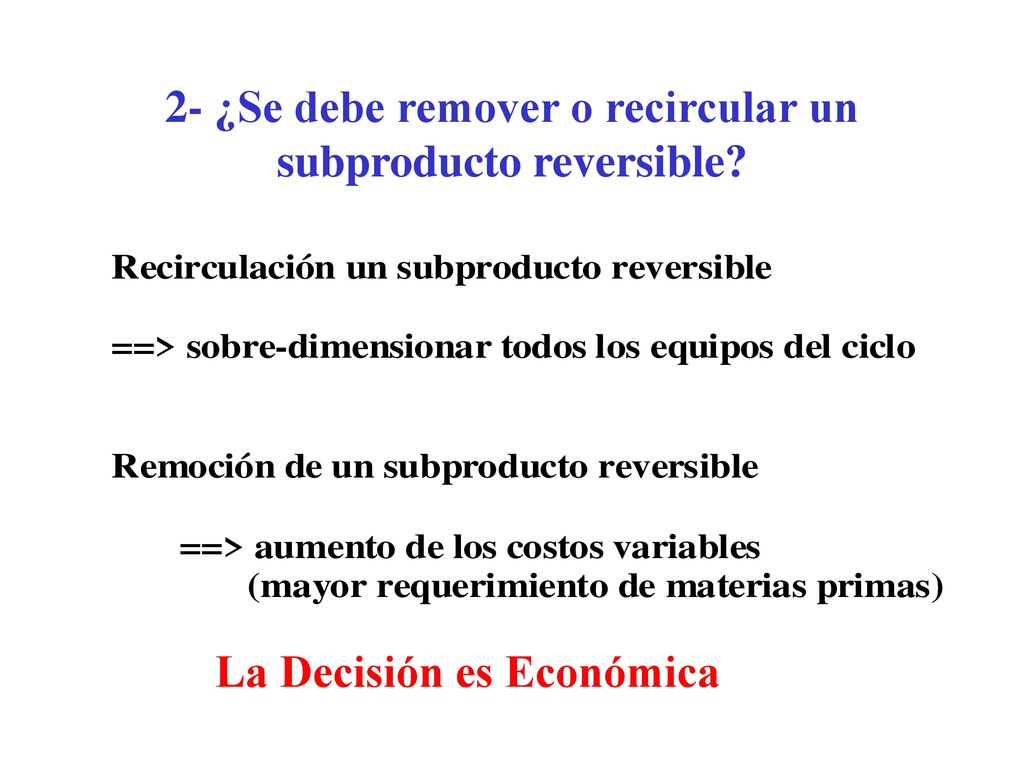 2- ¿Se debe remover o recircular un subproducto reversible?

Recirculación un subproducto reversible

==> sobre-dimensionar todos los equipos del ciclo

Remoción de un subproducto reversible

==> aumento de los costos variables
(mayor requerimiento de materias primas)

La Decisión es Económica